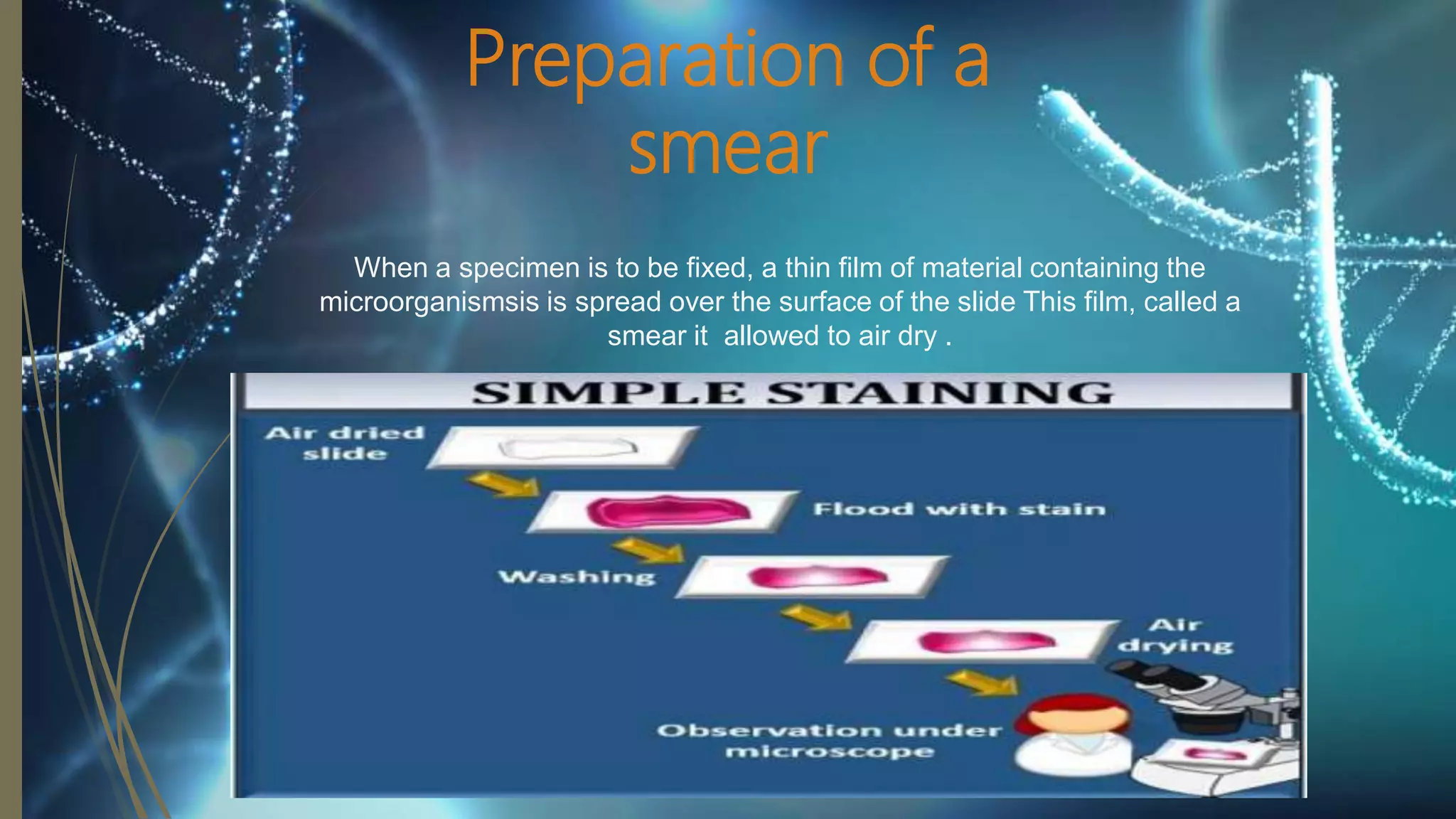 Preparation of a smear

When a specimen is to be fixed, a thin film of material containing the microorganismsis is spread over the surface of the slide This film, called a smear it  allowed to air dry .

SIMPLE STAINING

Air dried slide

Flood with stain

Washing

Air drying

Observation under microscope